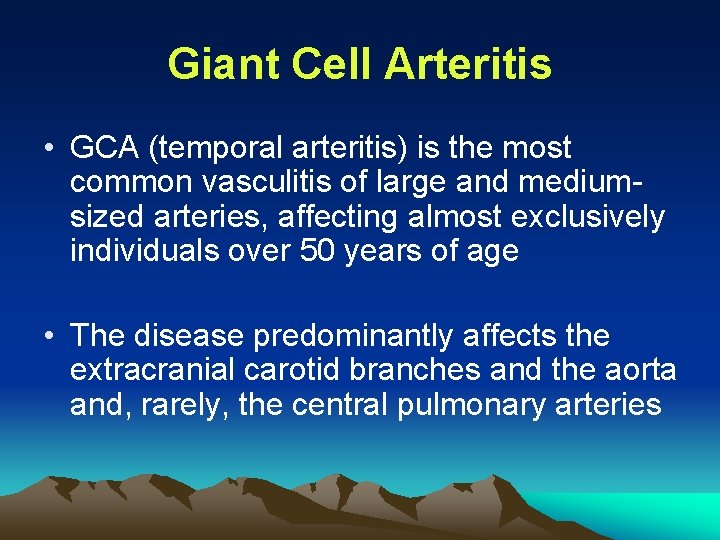 Giant Cell Arteritis

• GCA (temporal arteritis) is the most common vasculitis of large and medium-sized arteries, affecting almost exclusively individuals over 50 years of age

• The disease predominantly affects the extracranial carotid branches and the aorta and, rarely, the central pulmonary arteries